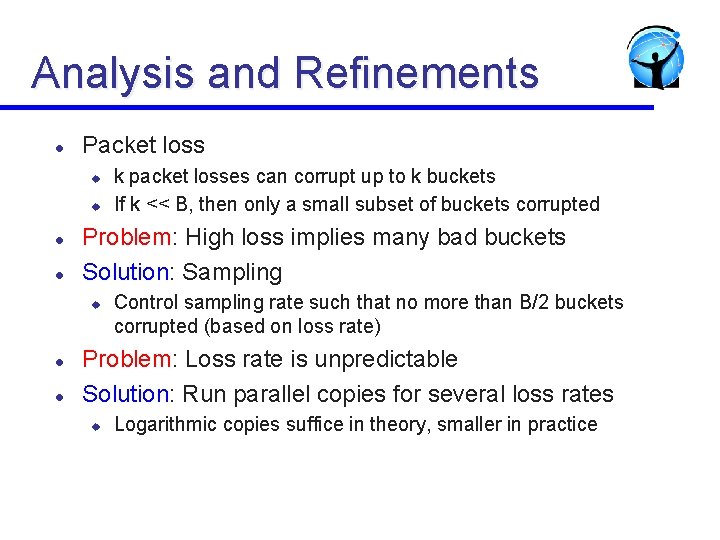 Analysis and Refinements

- Packet loss
  - k packet losses can corrupt up to k buckets
  - If k << B, then only a small subset of buckets corrupted
- Problem: High loss implies many bad buckets
- Solution: Sampling
  - Control sampling rate such that no more than B/2 buckets corrupted (based on loss rate)
- Problem: Loss rate is unpredictable
- Solution: Run parallel copies for several loss rates
  - Logarithmic copies suffice in theory, smaller in practice